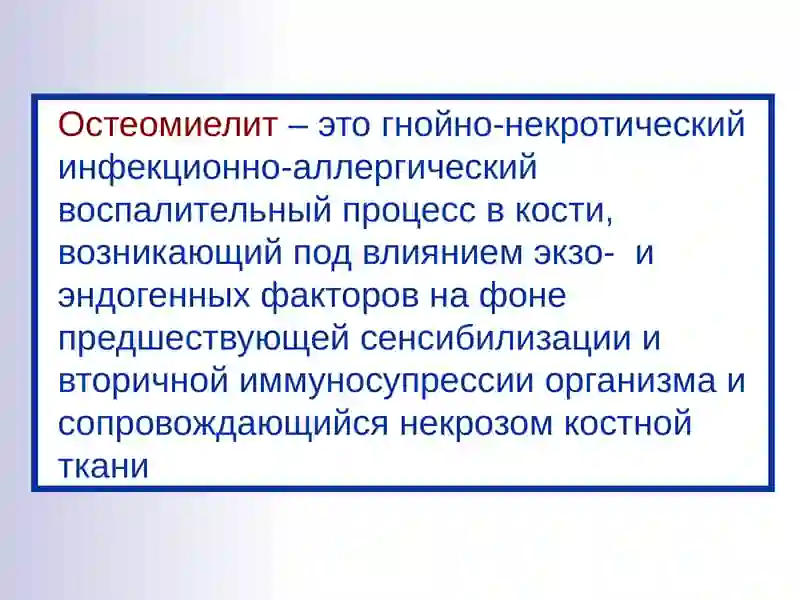 Остеомиелит – это гнойно-некротический инфекционно-аллергический воспалительный процесс в кости, возникающий под влиянием экзо- и эндогенных факторов на фоне предшествующей сенсибилизации и вторичной иммуносупрессии организма и сопровождающийся некрозом костной ткани